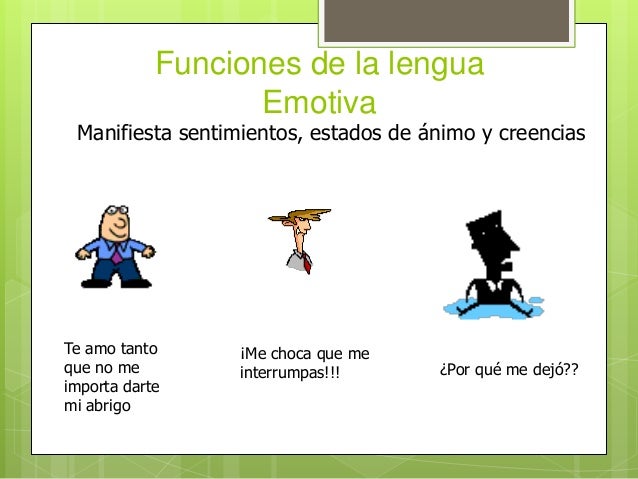 Funciones de la lengua
Emotiva

Manifiesta sentimientos, estados de ánimo y creencias

Te amo tanto que no me importa darte mi abrigo

¡Me choca que me interrumpas!!!

¿Por qué me dejó??